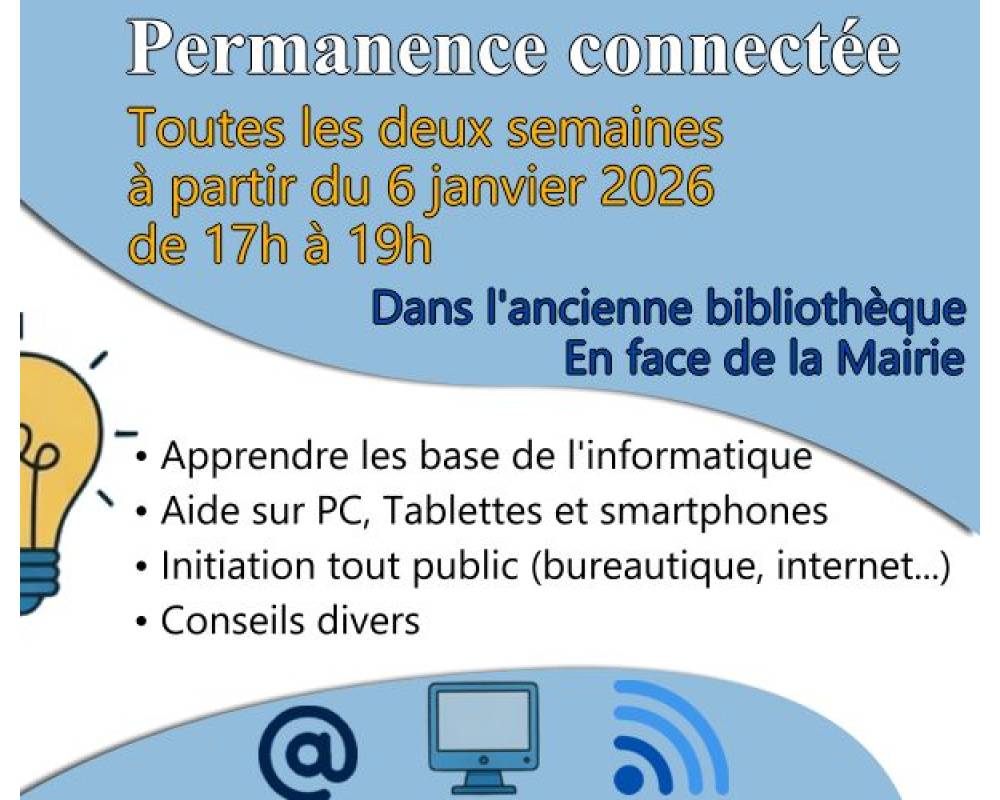 Permanence connectée

Toutes les deux semaines
à partir du 6 janvier 2026
de 17h à 19h

Dans l'ancienne bibliothèque
En face de la Mairie

• Apprendre les base de l'informatique
• Aide sur PC, Tablettes et smartphones
• Initiation tout public (bureautique, internet...)
• Conseils divers

@